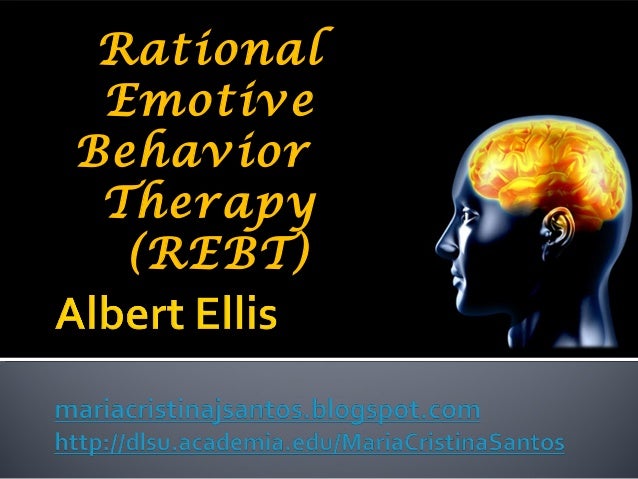 Rational Emotive Behavior Therapy (REBT)

Albert Ellis

mariacristinajsantos.blogspot.com
http://dlsu.academia.edu/MariaCristinaSantos